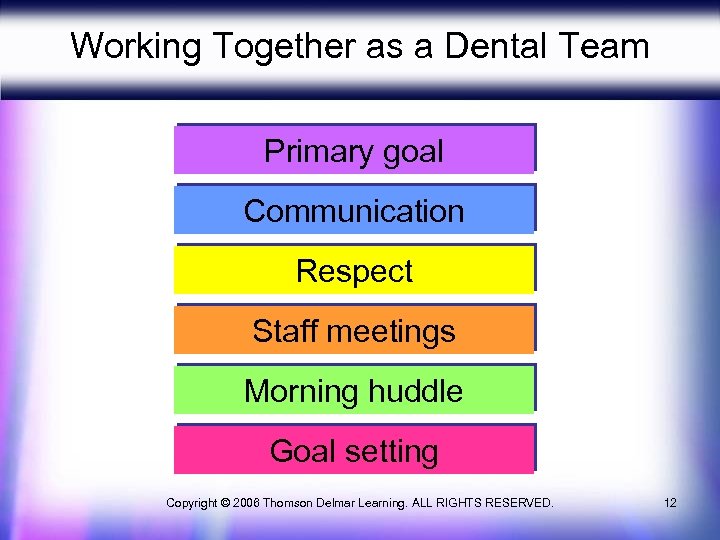 Working Together as a Dental Team

Primary goal

Communication

Respect

Staff meetings

Morning huddle

Goal setting

Copyright © 2006 Thomson Delmar Learning. ALL RIGHTS RESERVED.

12